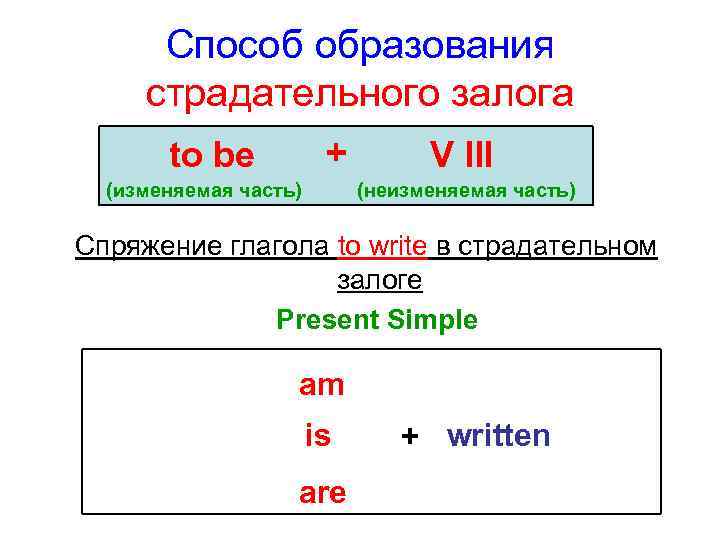 Способ образования страдательного залога

to be + V III
(изменяемая часть) (неизменяемая часть)

Спряжение глагола to write в страдательном залоге

Present Simple

am
is + written
are